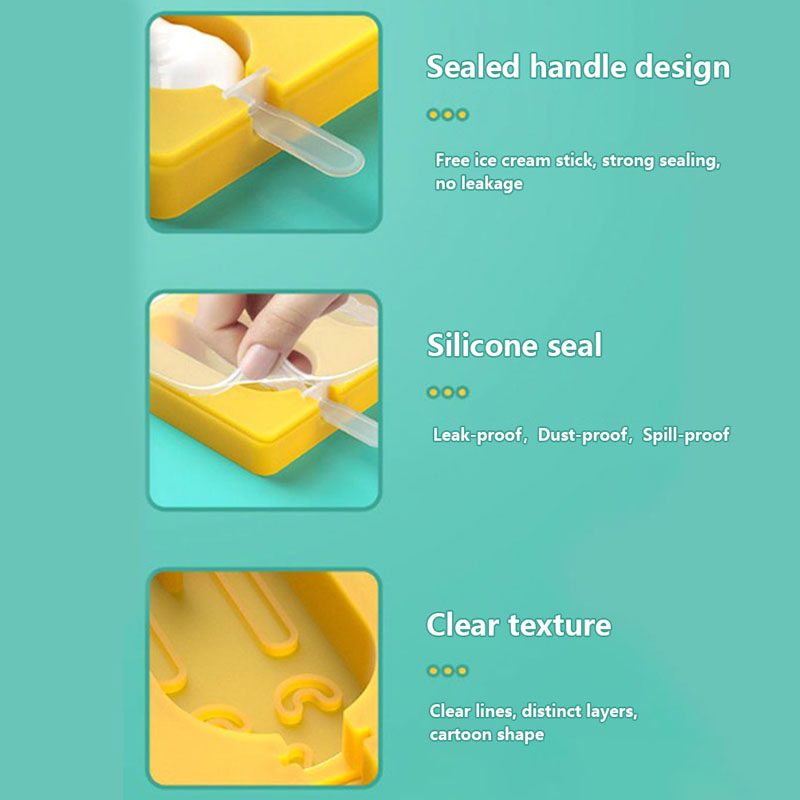 Sealed handle design

Free ice cream stick, strong sealing, no leakage

Silicone seal

Leak-proof, Dust-proof, Spill-proof

Clear texture

Clear lines, distinct layers, cartoon shape